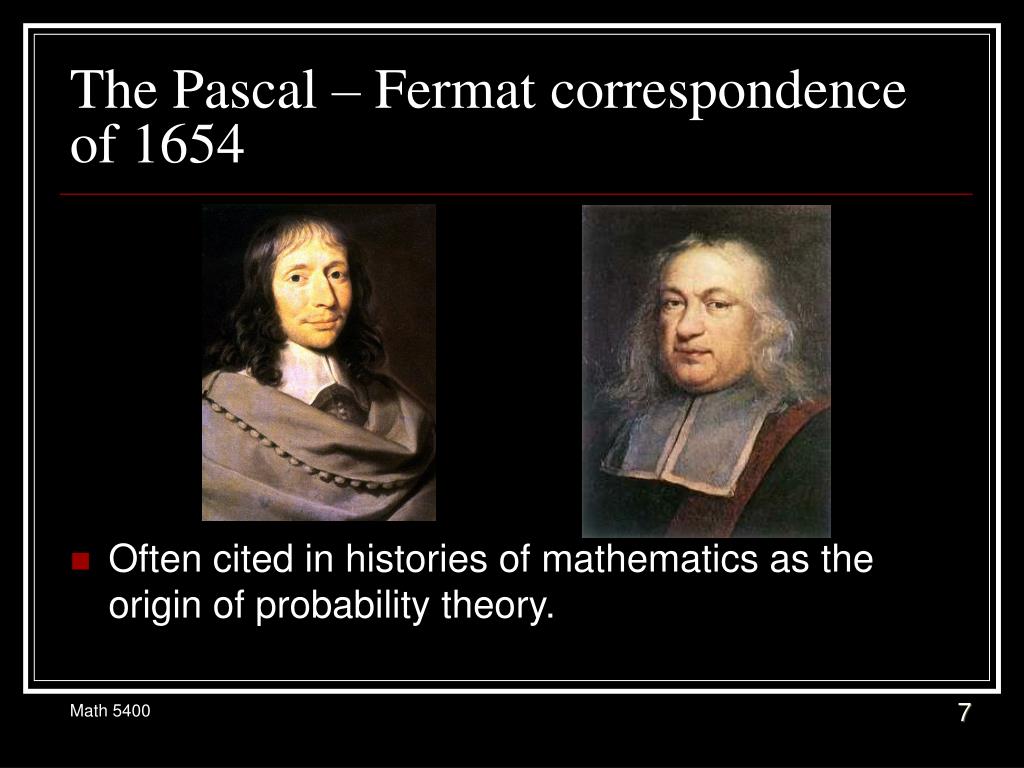 The Pascal – Fermat correspondence of 1654

Often cited in histories of mathematics as the origin of probability theory.

Math 5400

7